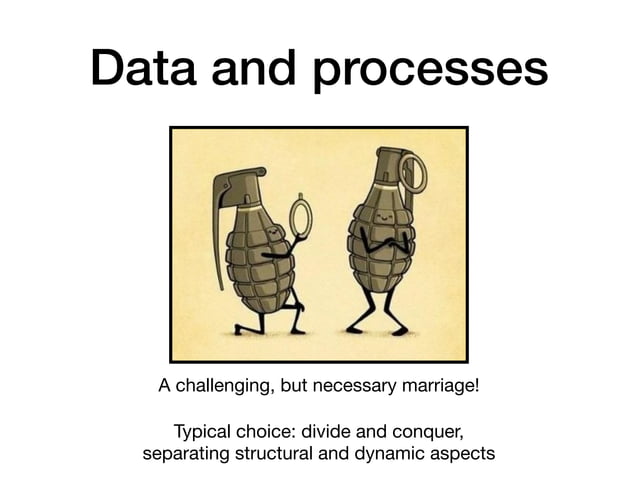 Data and processes

A challenging, but necessary marriage!

Typical choice: divide and conquer, separating structural and dynamic aspects